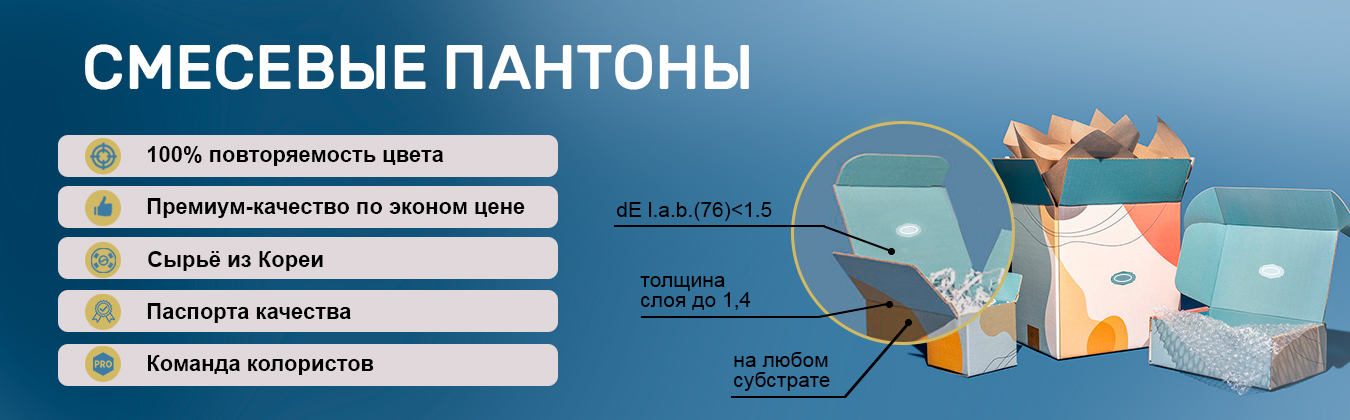 СМЕСЕВЫЕ ПАНТОНЫ

100% повторяемость цвета

Премиум-качество по эконом цене

Сырьё из Кореи

Паспорта качества

PRO Команда колористов

dE l.a.b.(76)<1.5

толщина слоя до 1,4

на любом субстрате